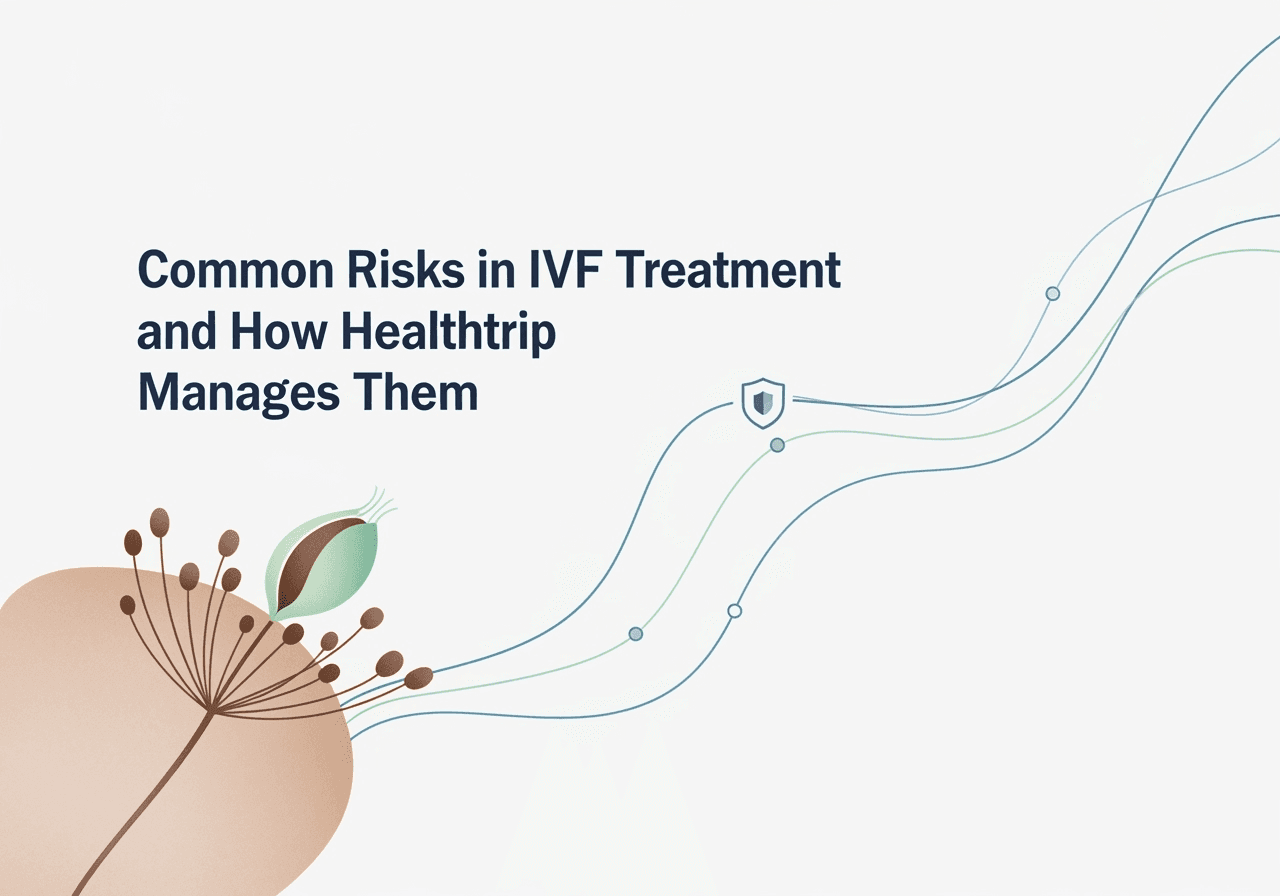 Common Risks in IVF Treatment and How Healthtrip Manages Them